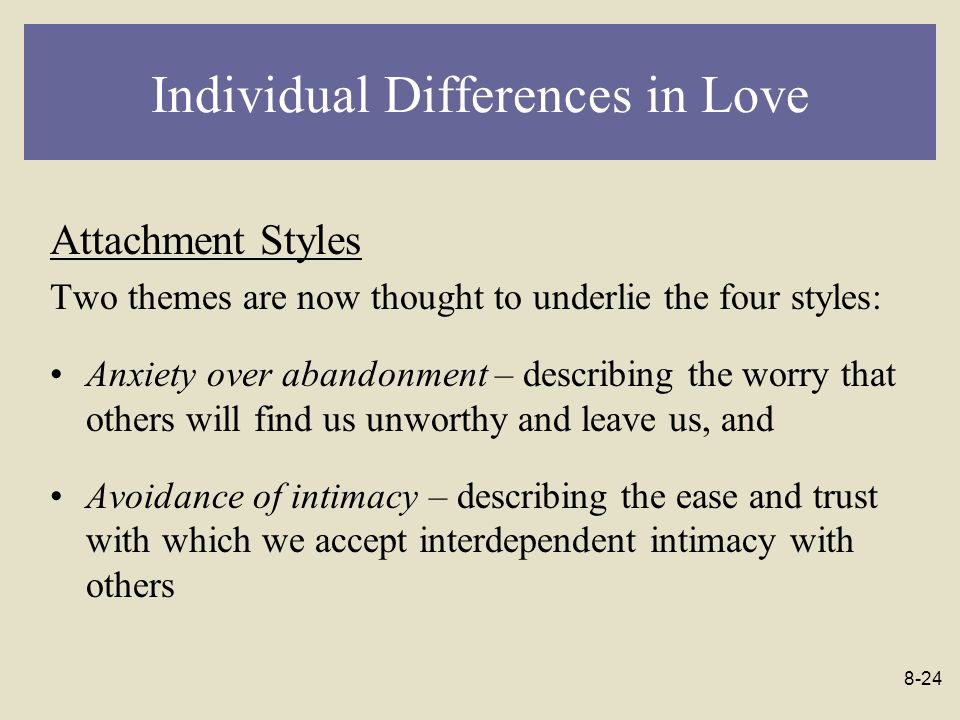 Individual Differences in Love

Attachment Styles

Two themes are now thought to underlie the four styles:

• Anxiety over abandonment – describing the worry that others will find us unworthy and leave us, and

• Avoidance of intimacy – describing the ease and trust with which we accept interdependent intimacy with others

8-24